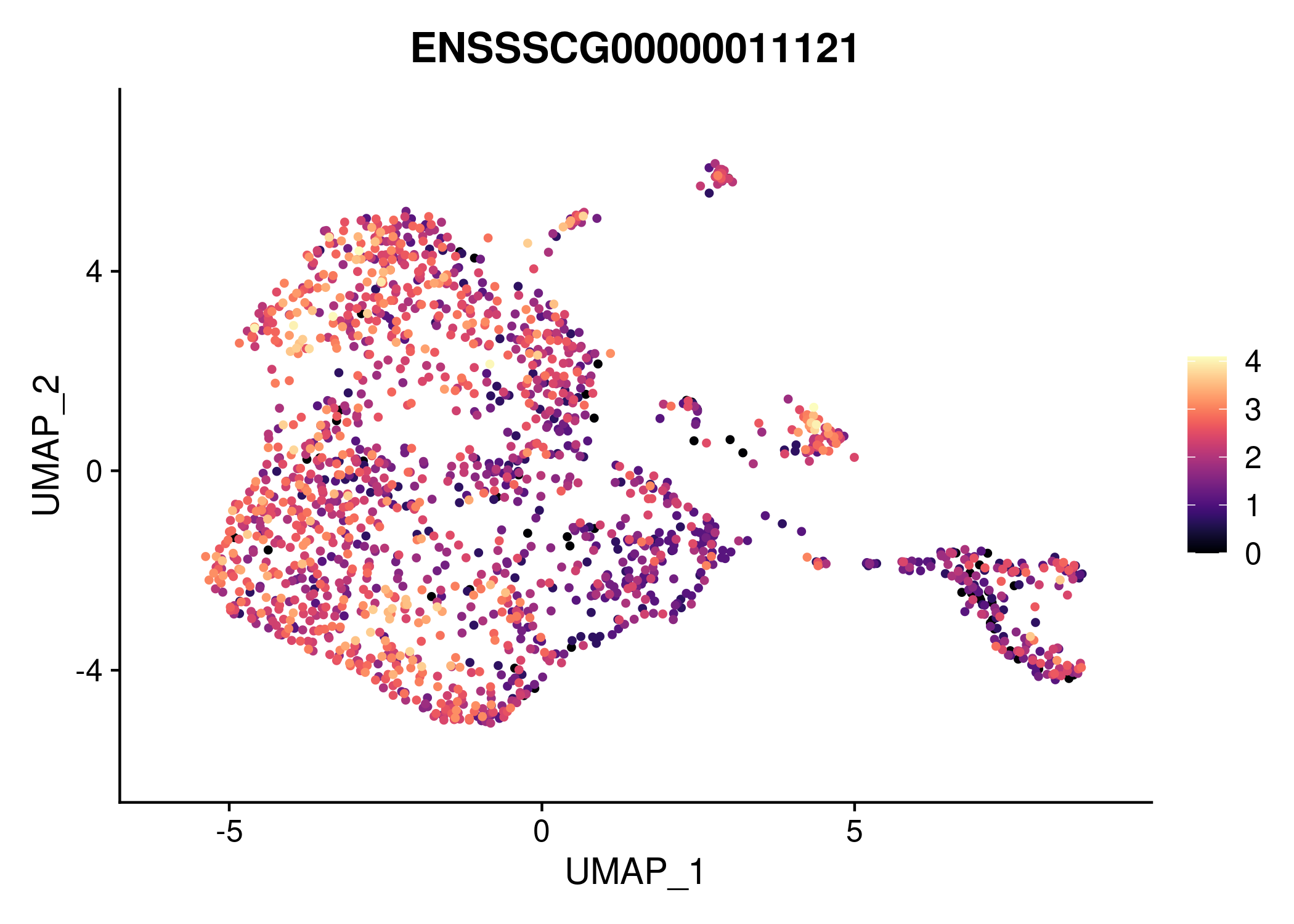 ENSSSCG00000011121

UMAP_2

4
0
-4

-5
0
5

UMAP_1

4
3
2
1
0